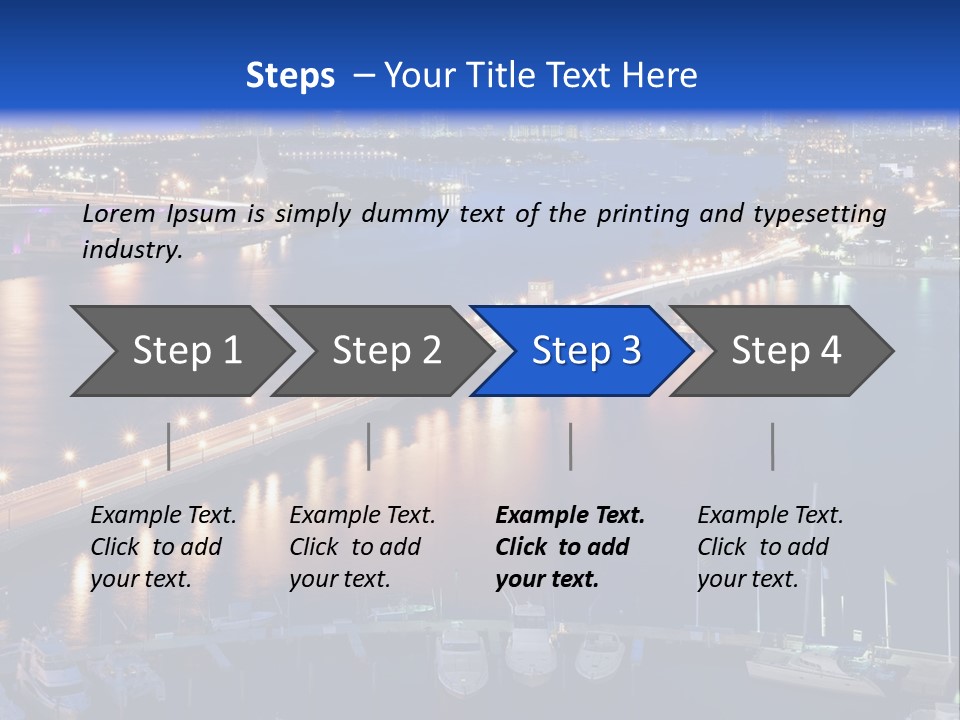 Steps – Your Title Text Here

Lorem Ipsum is simply dummy text of the printing and typesetting industry.

Step 1

Step 2

Step 3

Step 4

Example Text. Click to add your text.

Example Text. Click to add your text.

Example Text. Click to add your text.

Example Text. Click to add your text.